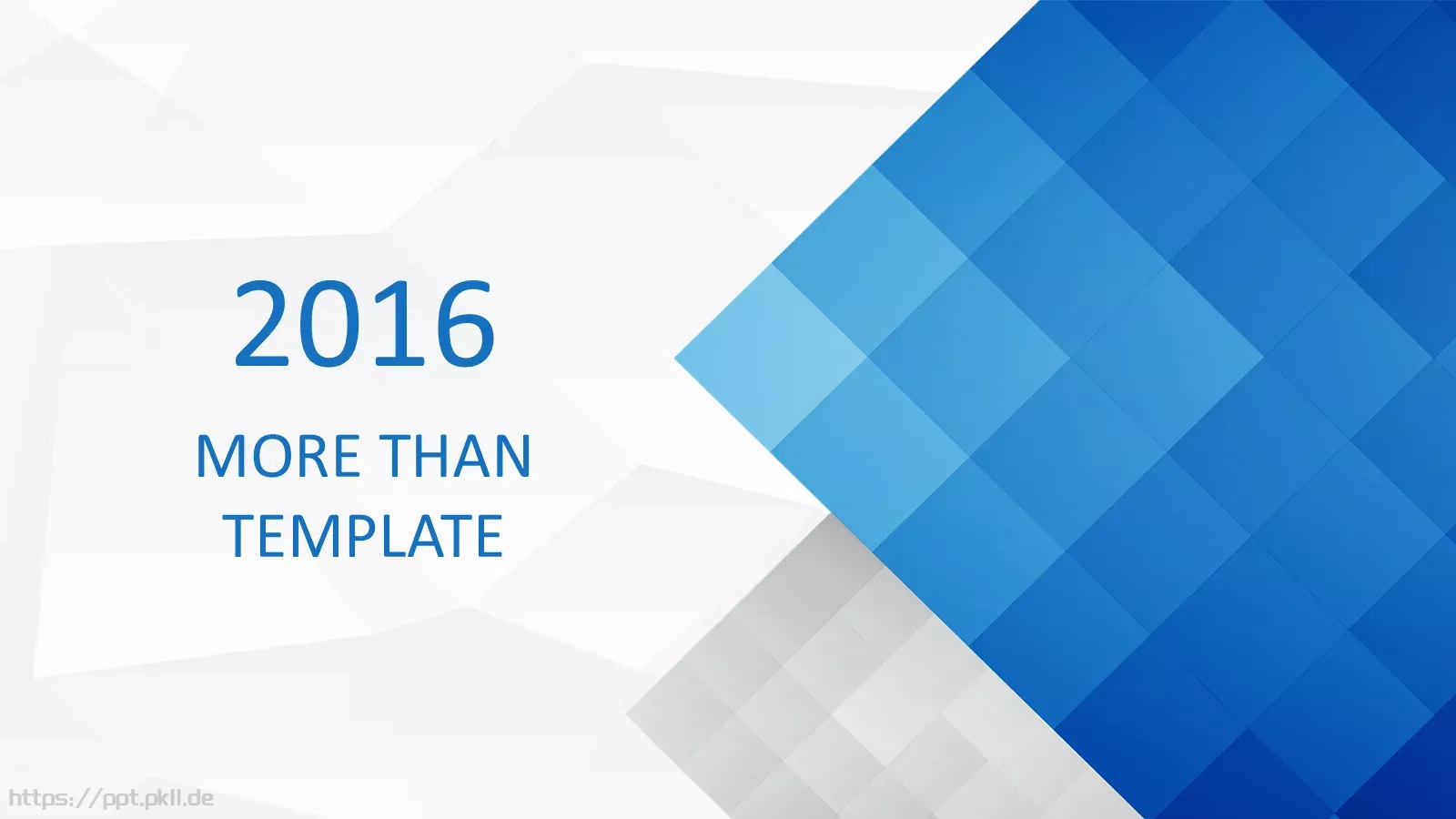 2016

MORE THAN TEMPLATE

https://ppt.pkll.de